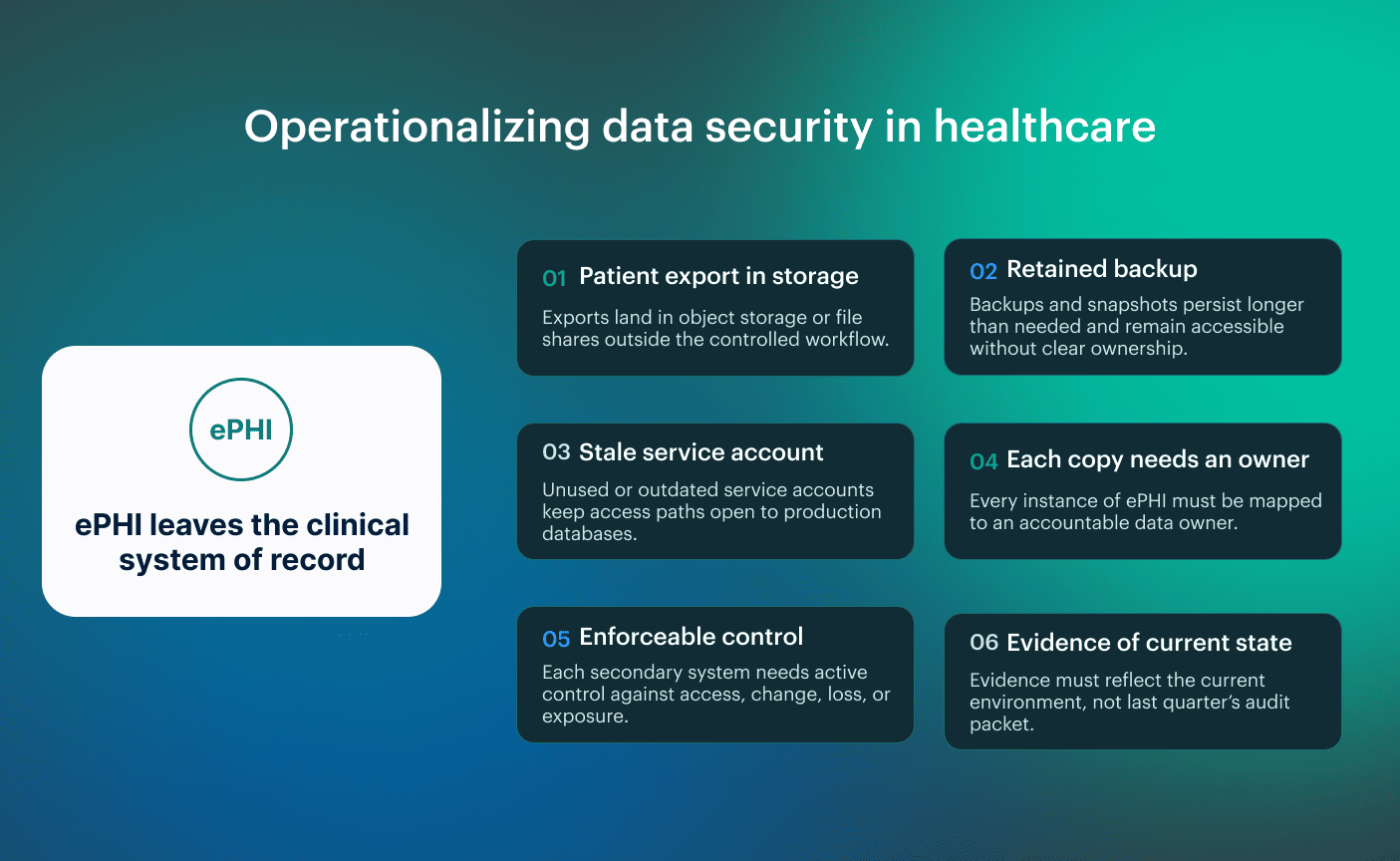 Operationalizing data security in healthcare

ePHI

ePHI leaves the clinical system of record

01 Patient export in storage

Exports land in object storage or file shares outside the controlled workflow.

02 Retained backup

Backups and snapshots persist longer than needed and remain accessible without clear ownership.

03 Stale service account

Unused or outdated service accounts keep access paths open to production databases.

04 Each copy needs an owner

Every instance of ePHI must be mapped to an accountable data owner.

05 Enforceable control

Each secondary system needs active control against access, change, loss, or exposure.

06 Evidence of current state

Evidence must reflect the current environment, not last quarter's audit packet.